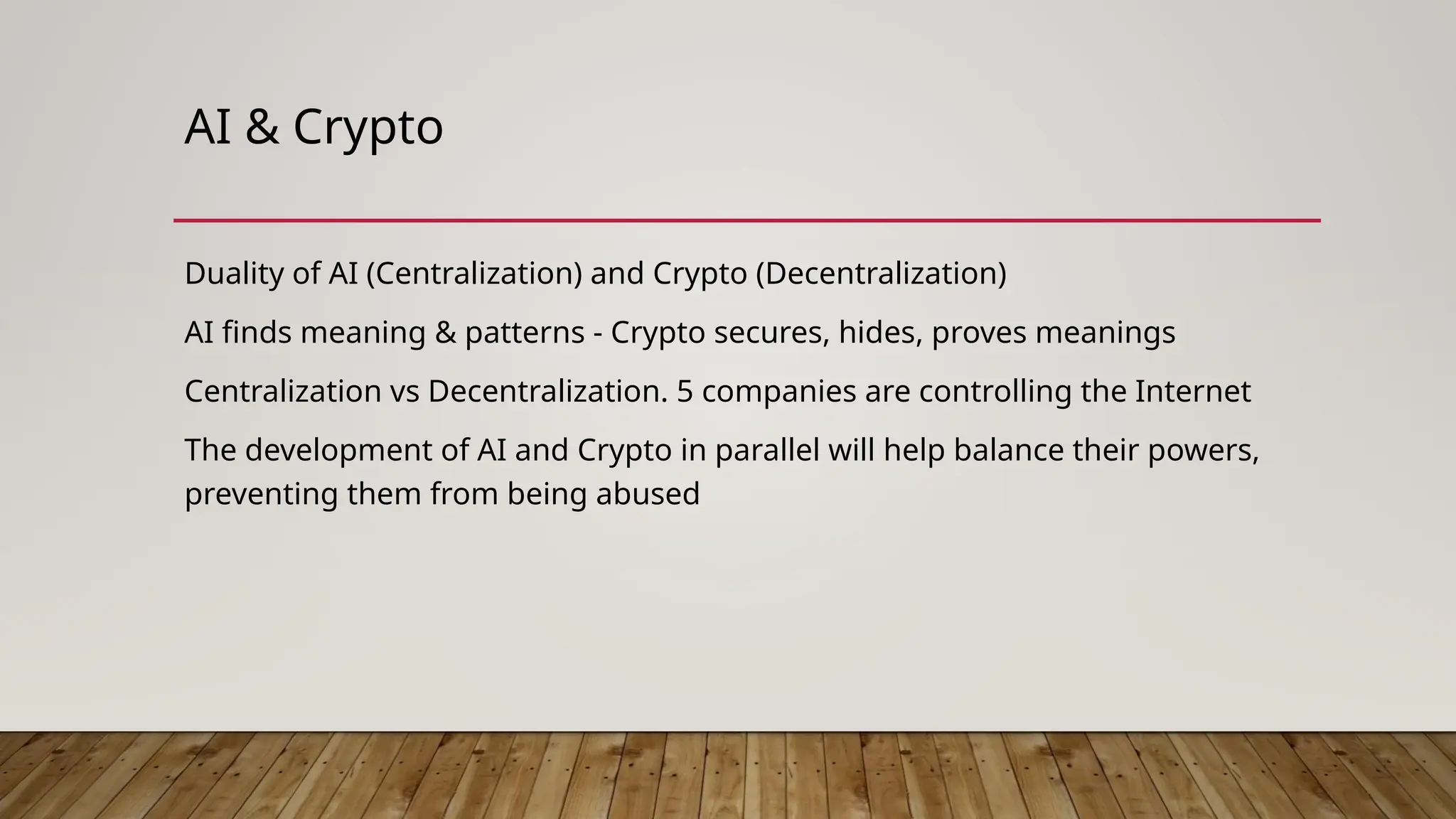 AI & Crypto

Duality of AI (Centralization) and Crypto (Decentralization)

AI finds meaning & patterns - Crypto secures, hides, proves meanings

Centralization vs Decentralization. 5 companies are controlling the Internet

The development of AI and Crypto in parallel will help balance their powers, preventing them from being abused